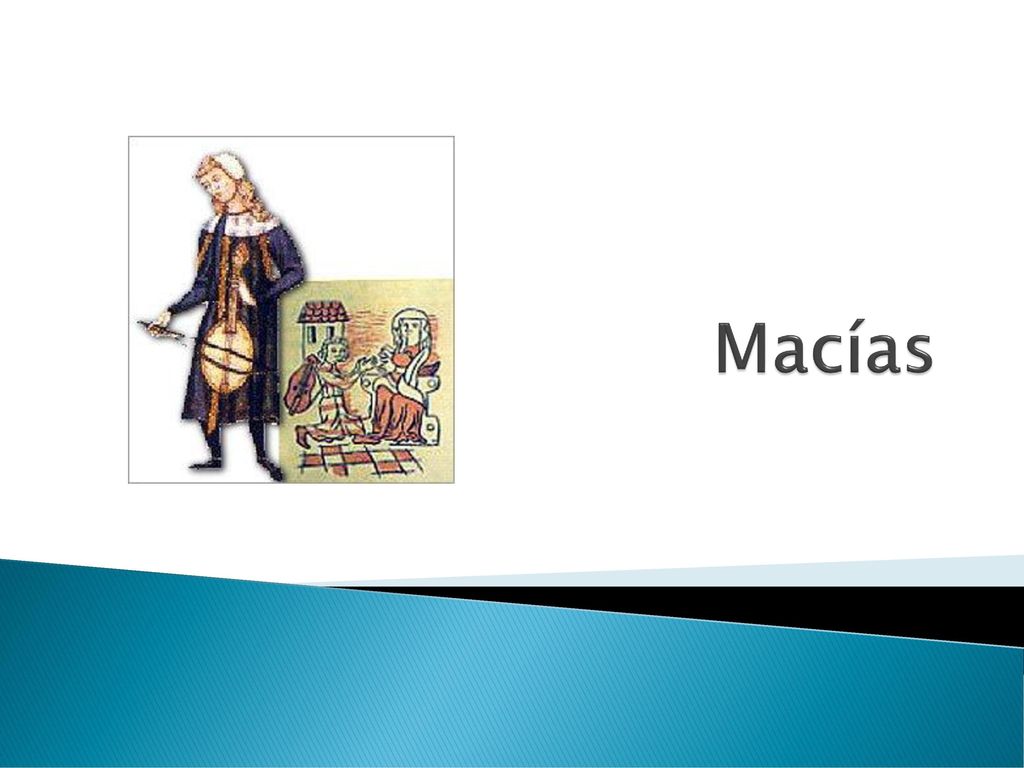 Macías